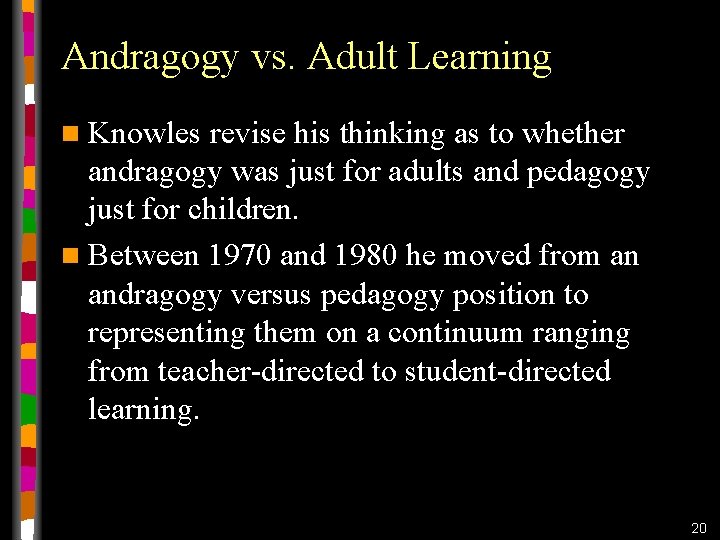 Andragogy vs. Adult Learning

Knowles revise his thinking as to whether andragogy was just for adults and pedagogy just for children.

Between 1970 and 1980 he moved from an andragogy versus pedagogy position to representing them on a continuum ranging from teacher-directed to student-directed learning.

20